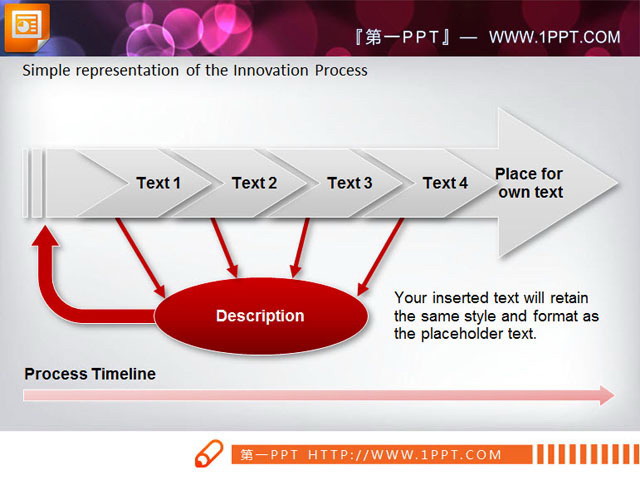 『第一PPT』— WWW.1PPT.COM

Simple representation of the Innovation Process

Text 1

Text 2

Text 3

Text 4

Place for own text

Description

Your inserted text will retain the same style and format as the placeholder text.

Process Timeline

第一PPT HTTP://WWW.1PPT.COM